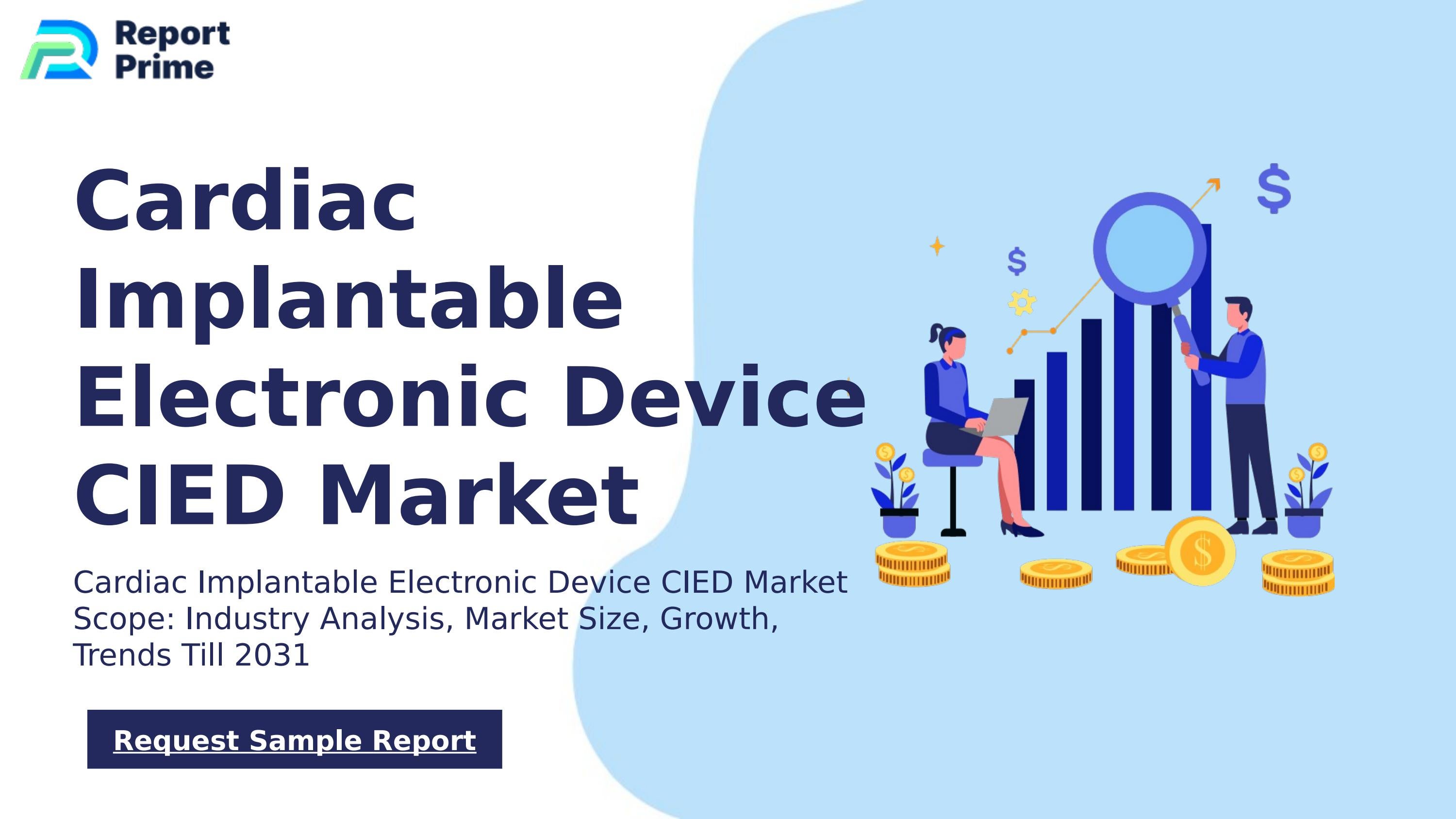 Report Prime

Cardiac Implantable Electronic Device CIED Market

Cardiac Implantable Electronic Device CIED Market Scope: Industry Analysis, Market Size, Growth, Trends Till 2031

Request Sample Report